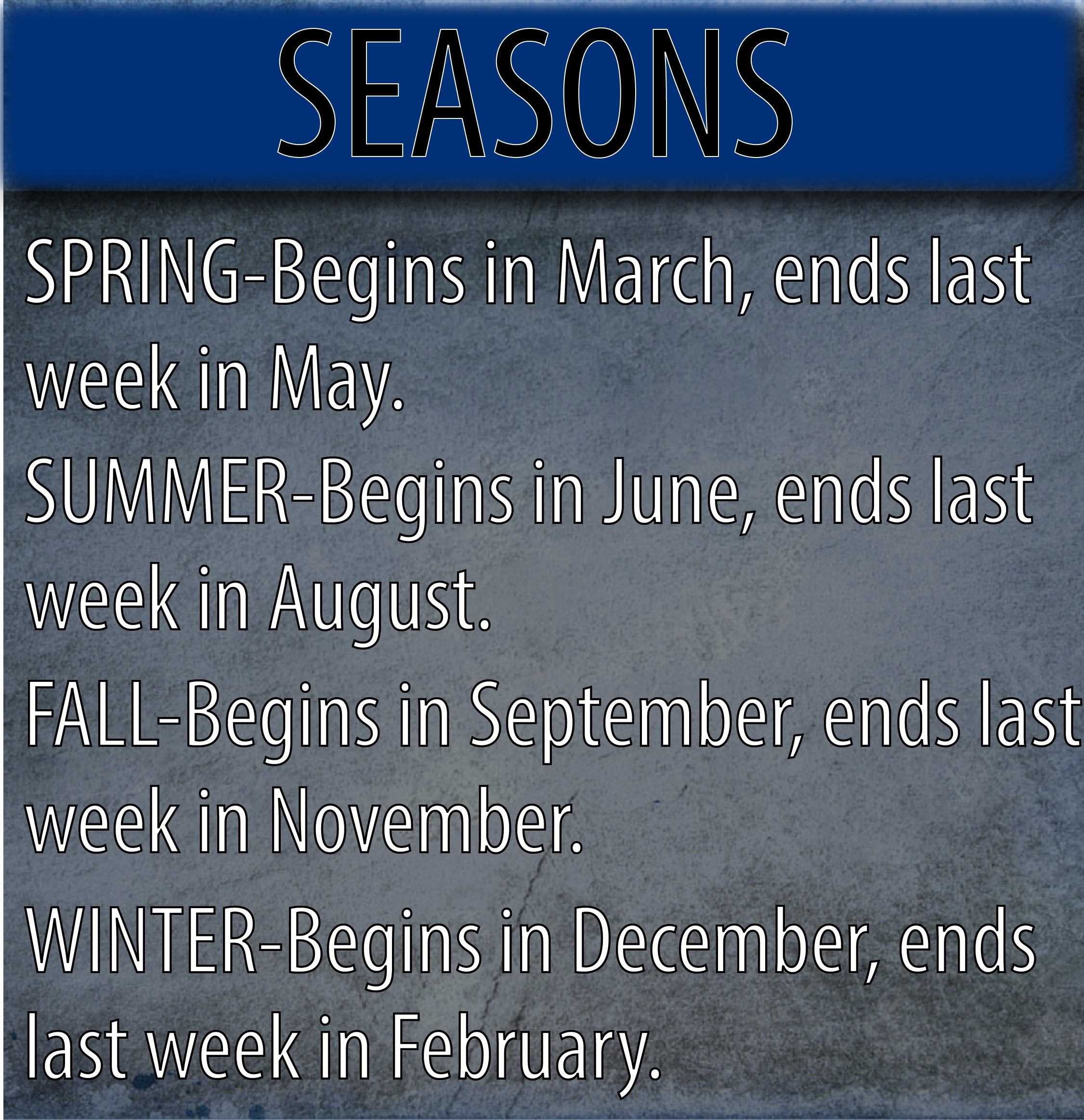 SEASONS

SPRING-Begins in March, ends last week in May.

SUMMER-Begins in June, ends last week in August.

FALL-Begins in September, ends last week in November.

WINTER-Begins in December, ends last week in February.